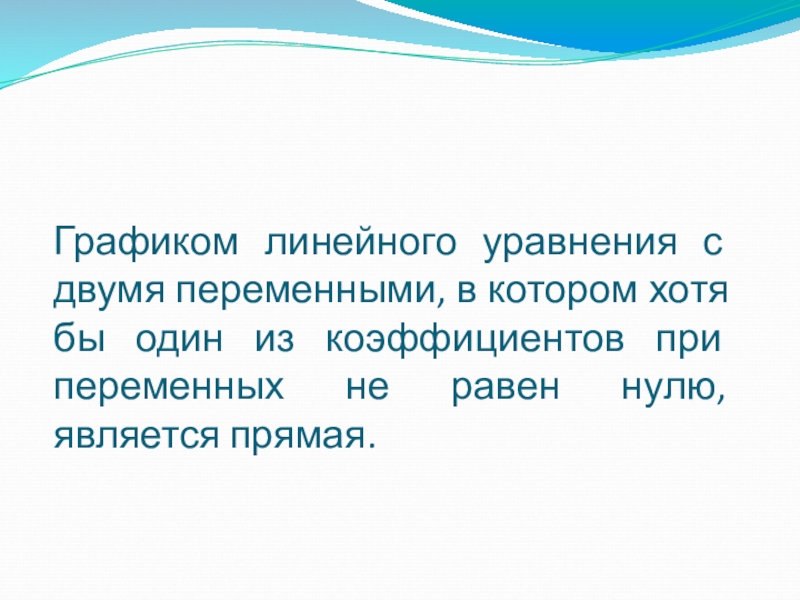 Графиком линейного уравнения с двумя переменными, в котором хотя бы один из коэффициентов при переменных не равен нулю, является прямая.